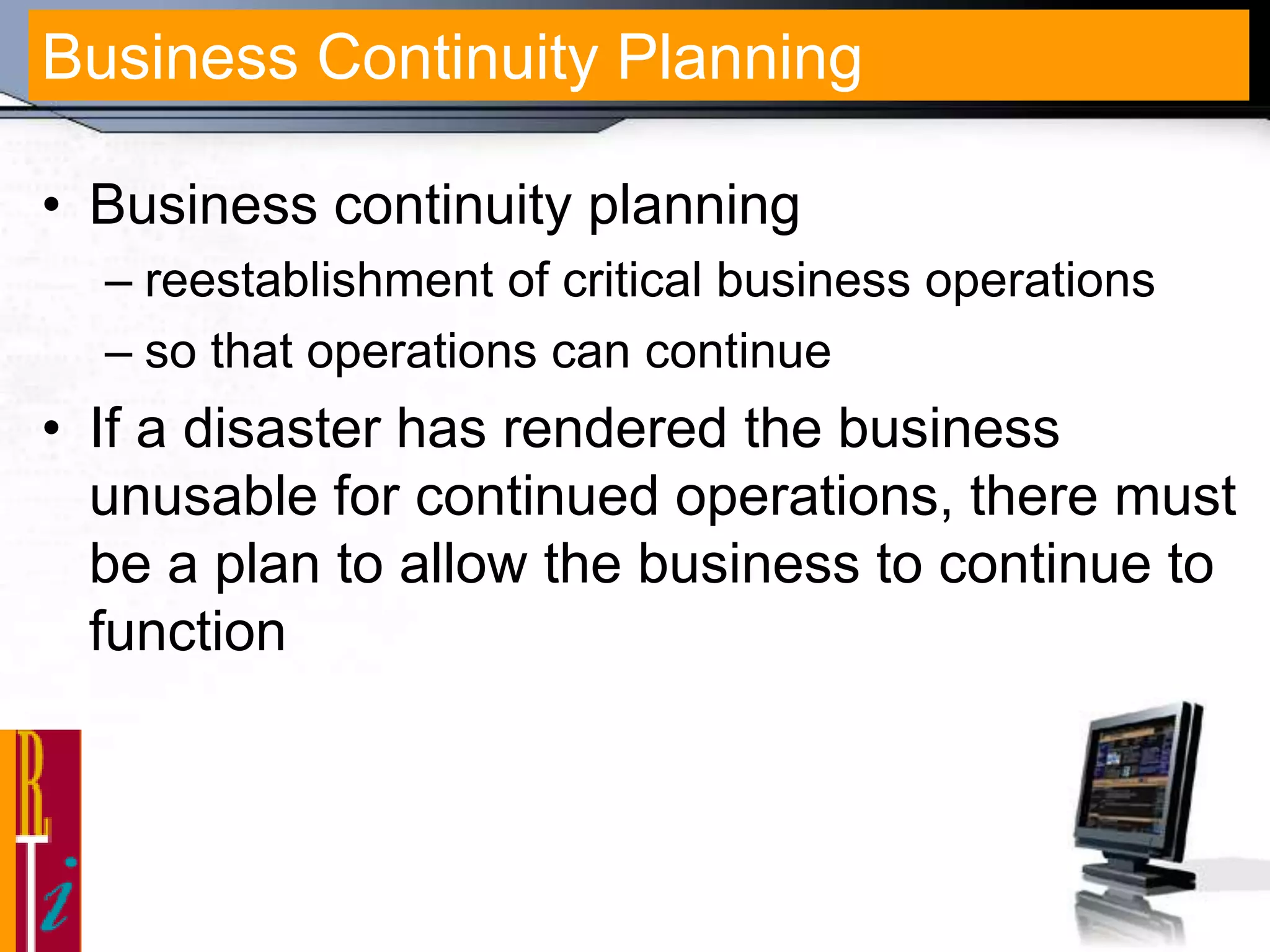 Business Continuity Planning

• Business continuity planning
– reestablishment of critical business operations
– so that operations can continue

• If a disaster has rendered the business unusable for continued operations, there must be a plan to allow the business to continue to function

R
T
i